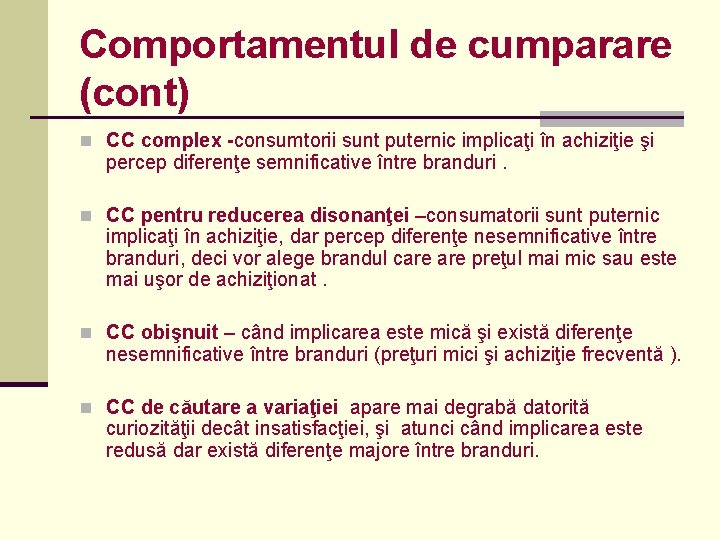 Comportamentul de cumparare (cont)

CC complex -consumtorii sunt puternic implicaţi în achiziţie şi percep diferenţe semnificative între branduri .

CC pentru reducerea disonanţei –consumatorii sunt puternic implicaţi în achiziţie, dar percep diferenţe nesemnificative între branduri, deci vor alege brandul care are preţul mai mic sau este mai uşor de achiziţionat .

CC obişnuit – când implicarea este mică şi există diferenţe nesemnificative între branduri (preţuri mici şi achiziţie frecventă ).

CC de căutare a variaţiei apare mai degrabă datorită curiozităţii decât insatisfacţiei, şi atunci când implicarea este redusă dar există diferenţe majore între branduri.